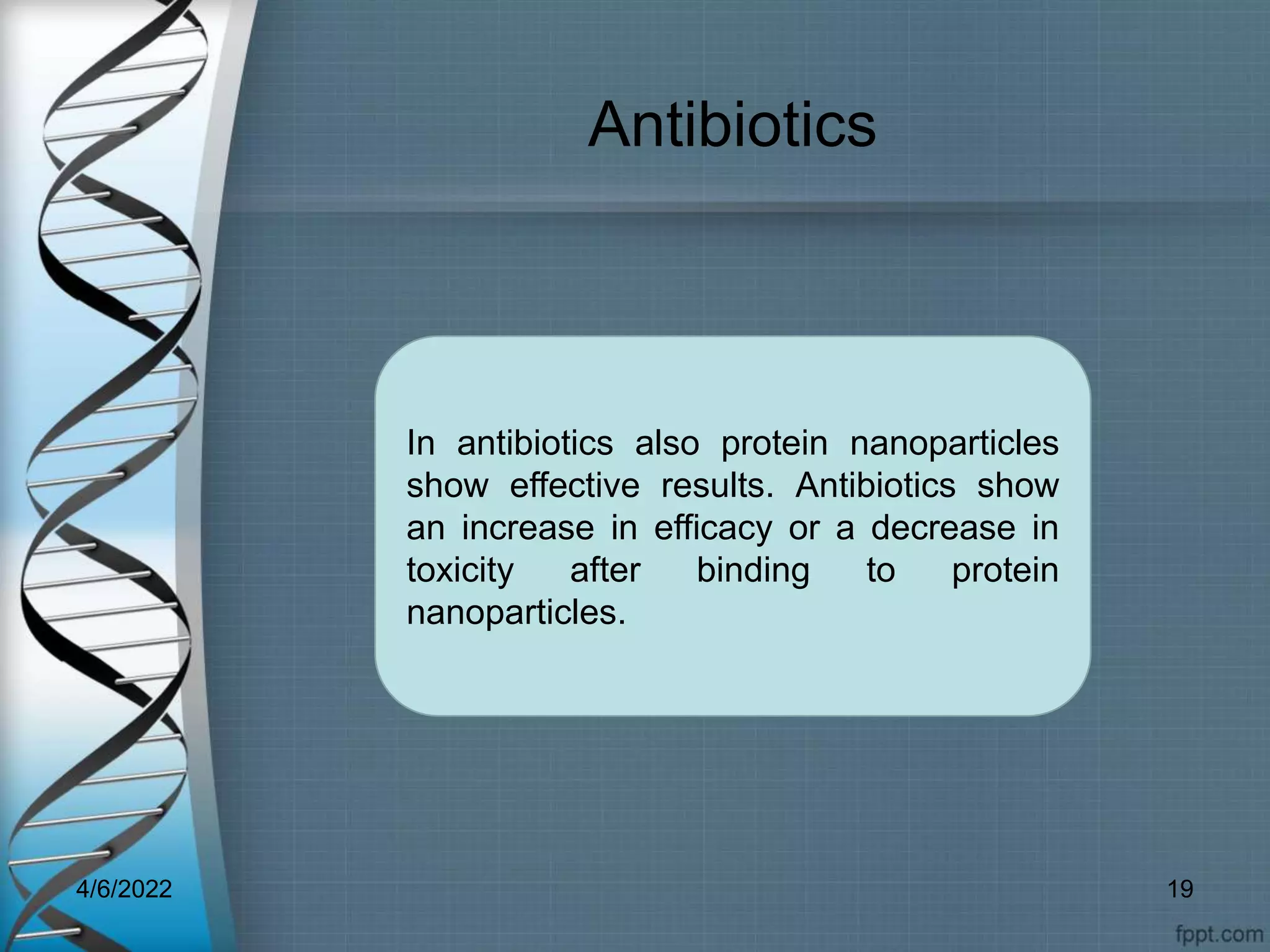 Antibiotics

In antibiotics also protein nanoparticles show effective results. Antibiotics show an increase in efficacy or a decrease in toxicity after binding to protein nanoparticles.

4/6/2022

19

fppt.com